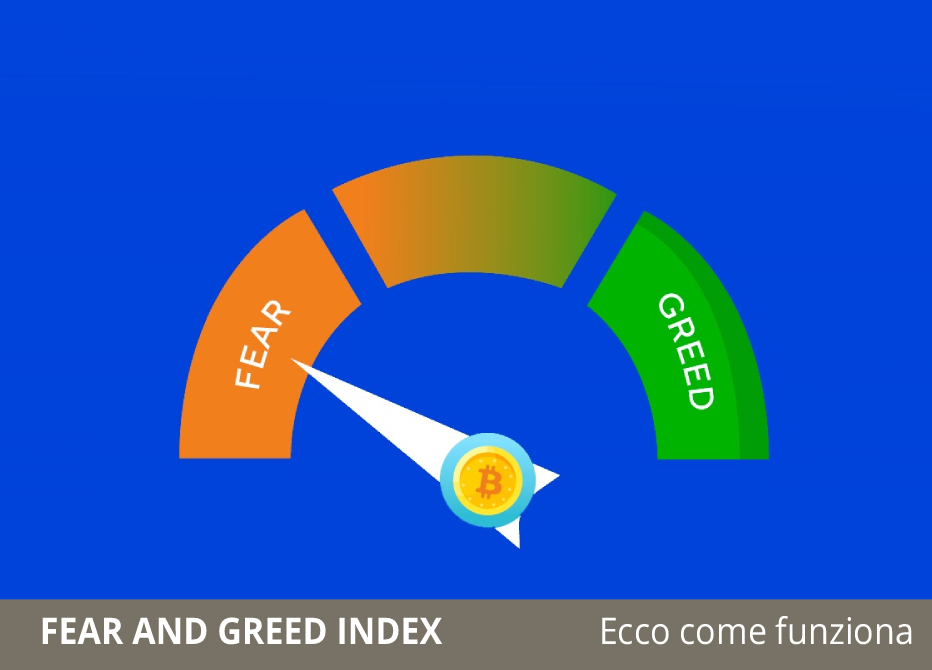 FEAR

GREED

FEAR AND GREED INDEX

Ecco come funziona